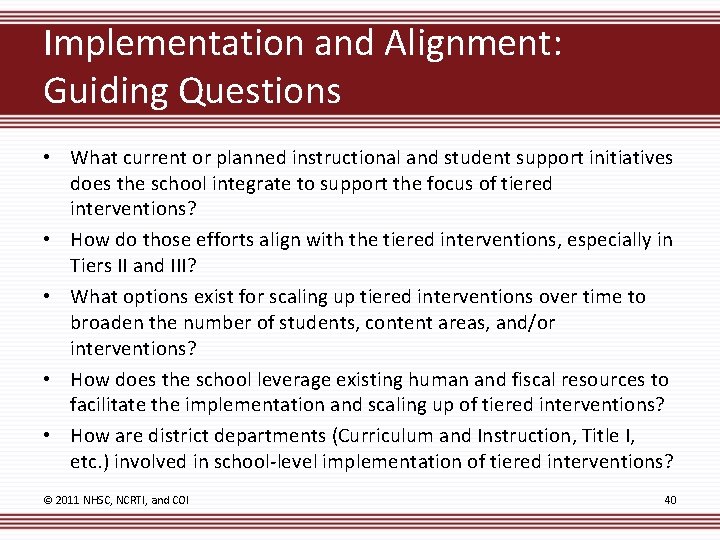 Implementation and Alignment: Guiding Questions

• What current or planned instructional and student support initiatives does the school integrate to support the focus of tiered interventions?
• How do those efforts align with the tiered interventions, especially in Tiers II and III?
• What options exist for scaling up tiered interventions over time to broaden the number of students, content areas, and/or interventions?
• How does the school leverage existing human and fiscal resources to facilitate the implementation and scaling up of tiered interventions?
• How are district departments (Curriculum and Instruction, Title I, etc.) involved in school-level implementation of tiered interventions?

© 2011 NHSC, NCRTI, and COI

40